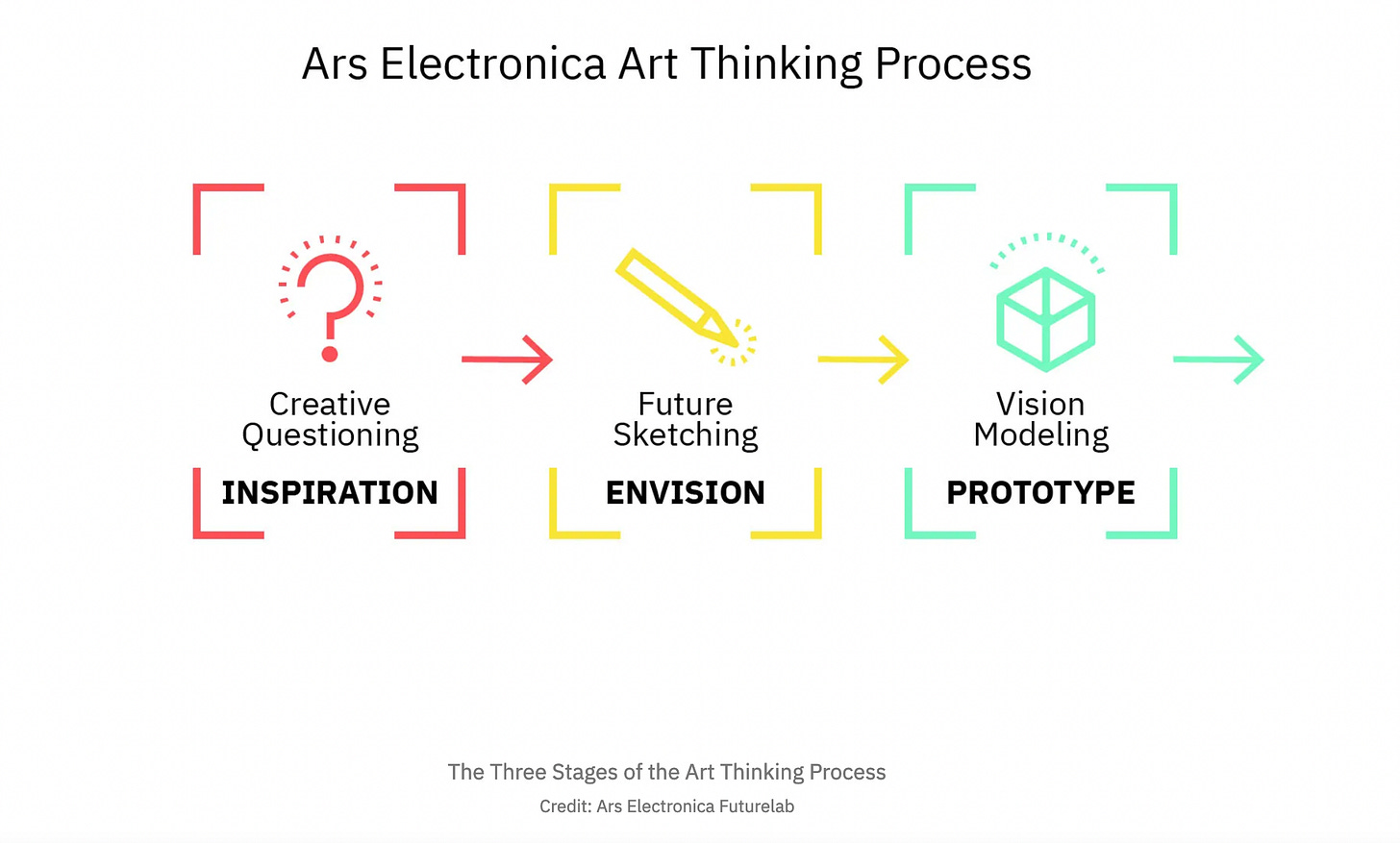 Ars Electronica Art Thinking Process

Creative Questioning

INSPIRATION

Future Sketching

ENVISION

Vision Modeling

PROTOTYPE

The Three Stages of the Art Thinking Process

Credit: Ars Electronica Futurelab